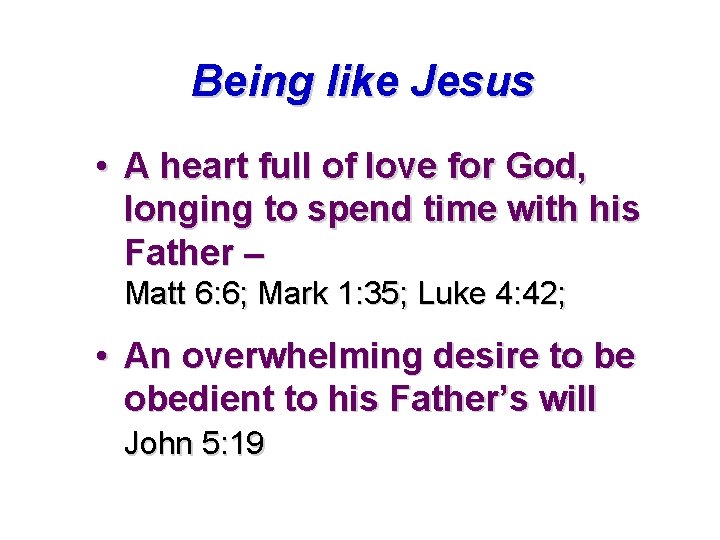 Being like Jesus

• A heart full of love for God, longing to spend time with his Father –
Matt 6:6; Mark 1:35; Luke 4:42;

• An overwhelming desire to be obedient to his Father's will
John 5:19